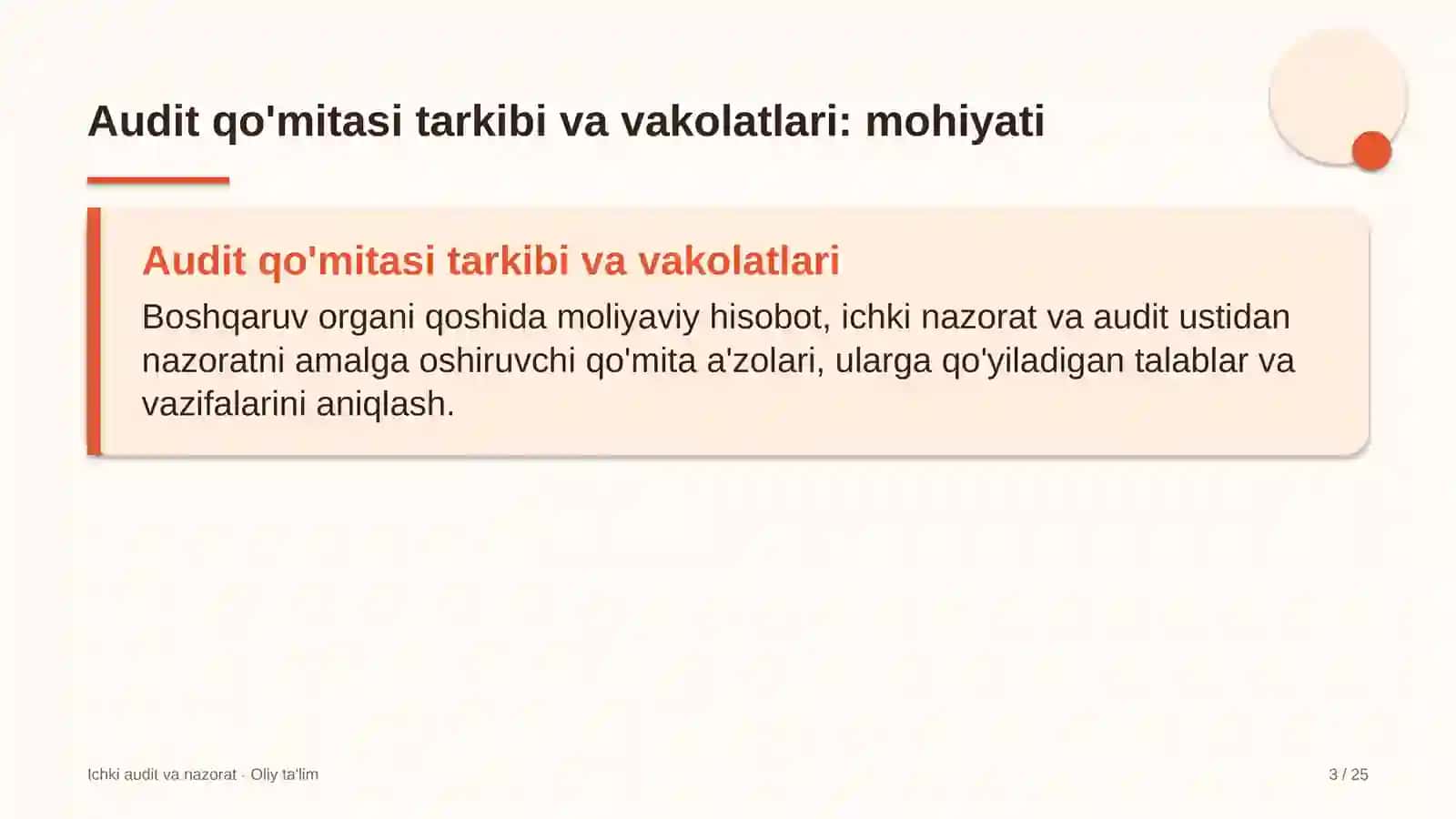 Audit qo'mitasi tarkibi va vakolatlari: mohiyati

Audit qo'mitasi tarkibi va vakolatlari

Boshqaruv organi qoshida moliyaviy hisobot, ichki nazorat va audit ustidan nazoratni amalga oshiruvchi qo'mita a'zolari, ularga qo'yiladigan talablar va vazifalarini aniqlash.

Ichki audit va nazorat · Oliy ta'lim

3 / 25